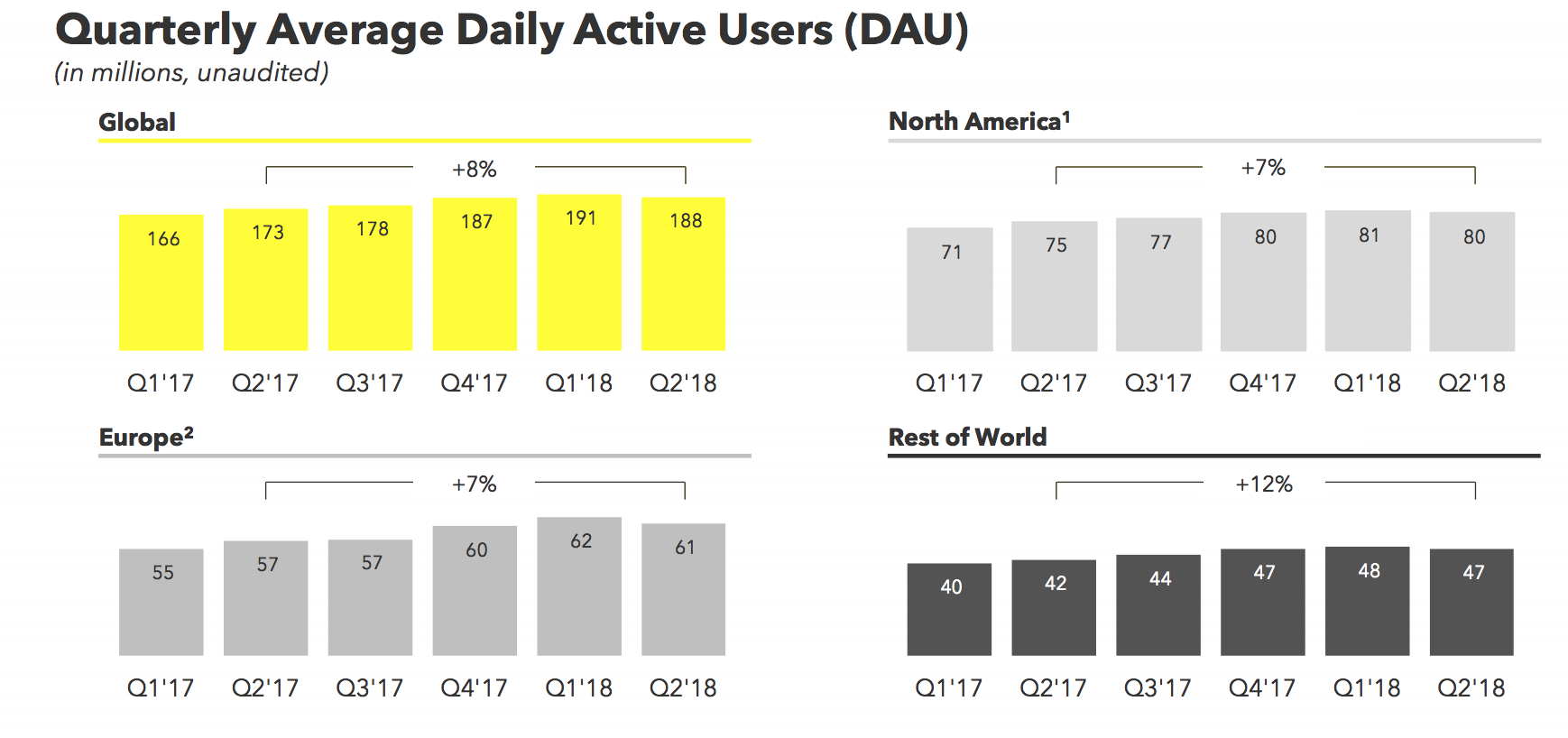 Quarterly Average Daily Active Users (DAU)
(in millions, unaudited)

Global

+8%

166 173 178 187 191 188

Q1'17 Q2'17 Q3'17 Q4'17 Q1'18 Q2'18

North America$^1$

+7%

71 75 77 80 81 80

Q1'17 Q2'17 Q3'17 Q4'17 Q1'18 Q2'18

Europe$^2$

+7%

55 57 57 60 62 61

Q1'17 Q2'17 Q3'17 Q4'17 Q1'18 Q2'18

Rest of World

+12%

40 42 44 47 48 47

Q1'17 Q2'17 Q3'17 Q4'17 Q1'18 Q2'18